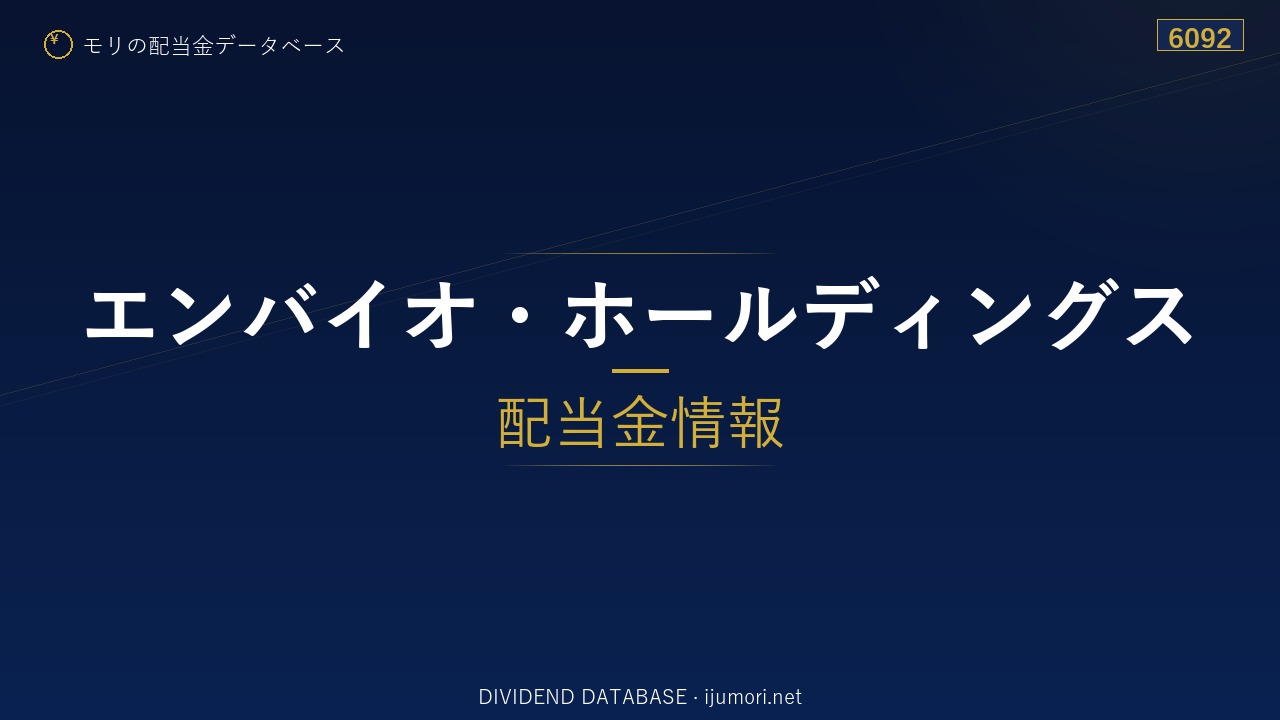 ¥ モリの配当金データベース

6092

エンバイオ・ホールディングス

配当金情報

DIVIDEND DATABASE · ijumori.net